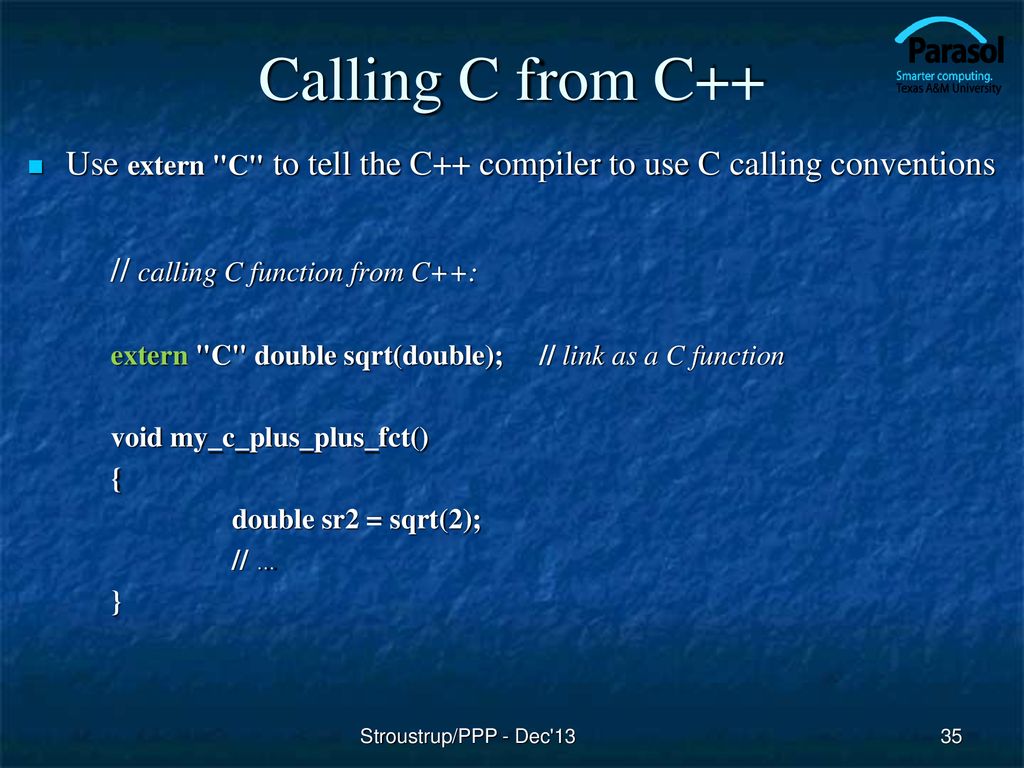 Calling C from C++

Parasol
Smarter computing.
Texas A&M University

Use extern "C" to tell the C++ compiler to use C calling conventions

// calling C function from C++:

extern "C" double sqrt(double); // link as a C function

void my_c_plus_plus_fct()
{
double sr2 = sqrt(2);
// …
}

Stroustrup/PPP - Dec'13

35